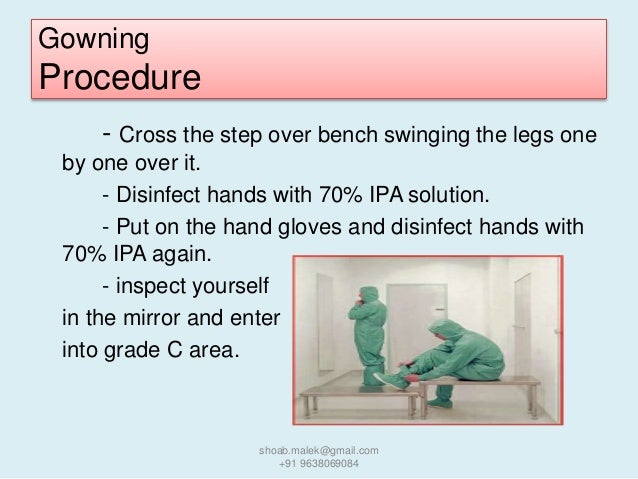 Gowning
Procedure

- Cross the step over bench swinging the legs one by one over it.

- Disinfect hands with 70% IPA solution.

- Put on the hand gloves and disinfect hands with 70% IPA again.

- inspect yourself in the mirror and enter into grade C area.

shoab.malek@gmail.com
+91 9638069084